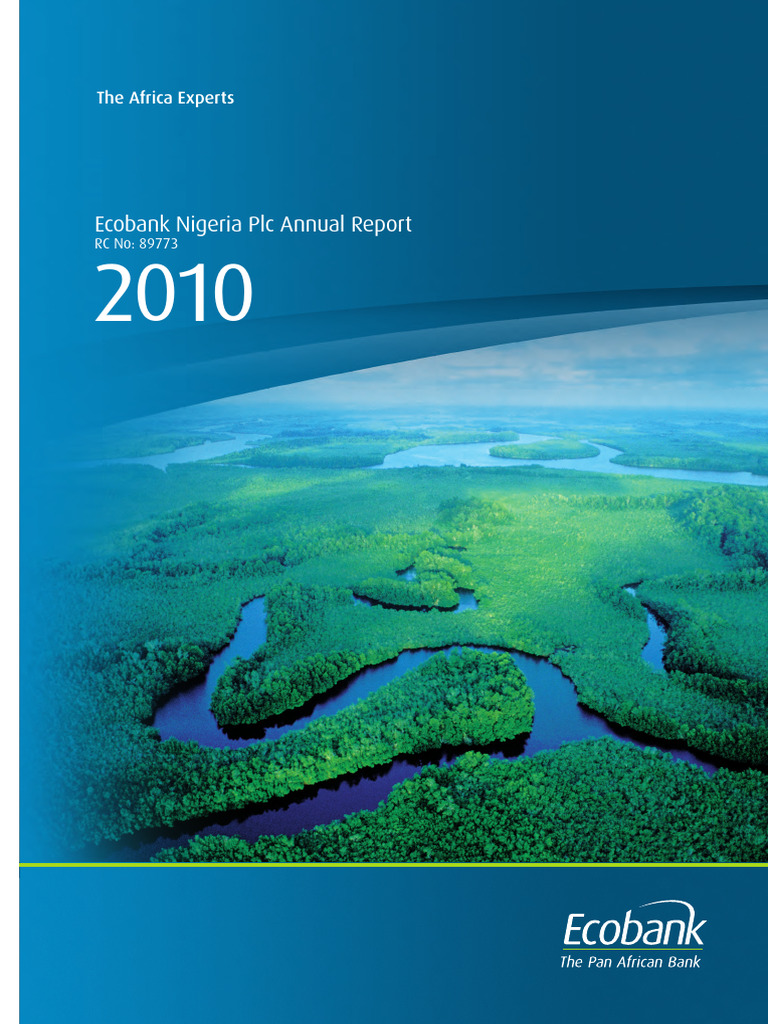 The Africa Experts

Ecobank Nigeria Plc Annual Report
RC No: 89773
2010

Ecobank
The Pan African Bank